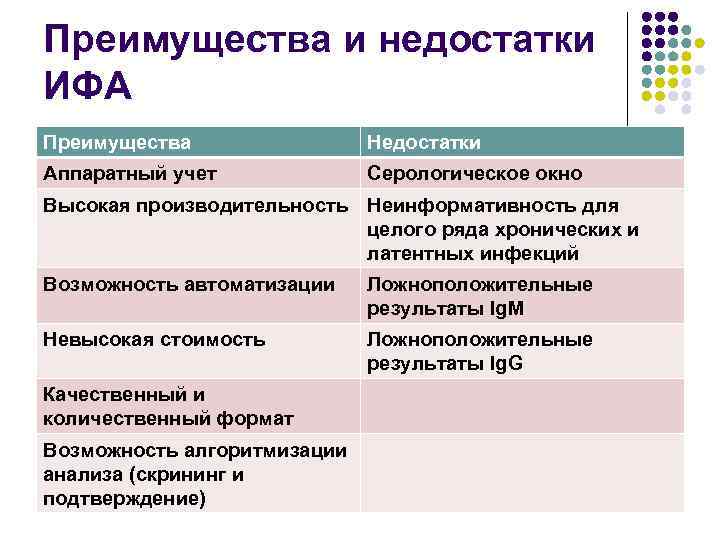 Преимущества и недостатки ИФА

| Преимущества | Недостатки |
|---|---|
| Аппаратный учет | Серологическое окно |
| Высокая производительность | Неинформативность для целого ряда хронических и латентных инфекций |
| Возможность автоматизации | Ложноположительные результаты IgM |
| Невысокая стоимость | Ложноположительные результаты IgG |
| Качественный и количественный формат | |
| Возможность алгоритмизации анализа (скрининг и подтверждение) | |